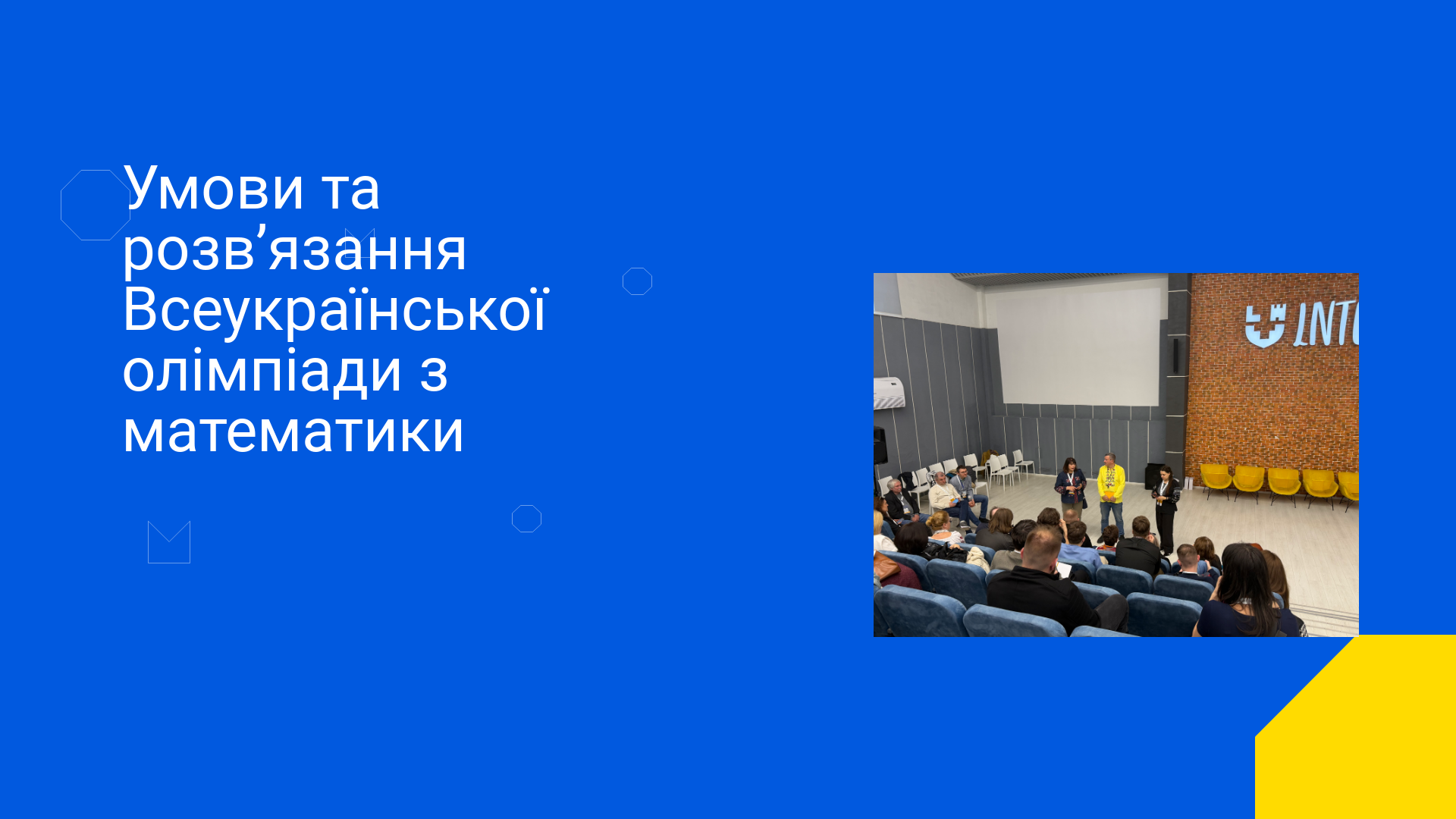 Умови та розв’язання Всеукраїнської олімпіади з математики

LNT